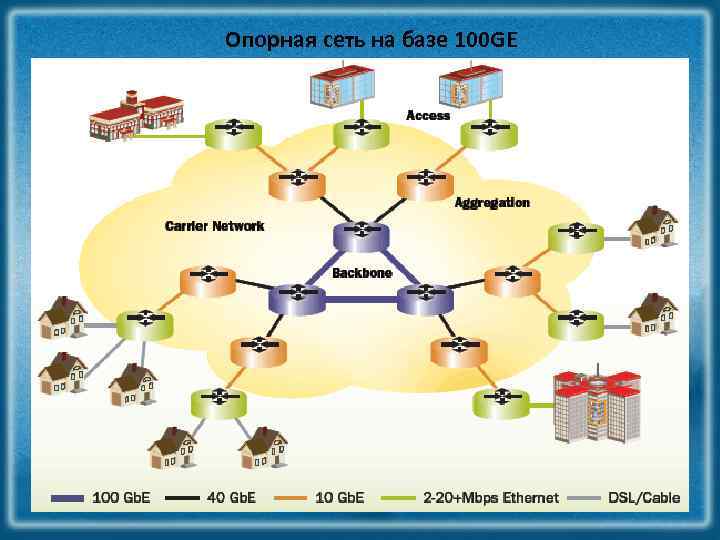 Опорная сеть на базе 100GE

Access

Aggregation

Carrier Network

Backbone

100 GbE 40 GbE 10 GbE 2-20+Mbps Ethernet DSL/Cable